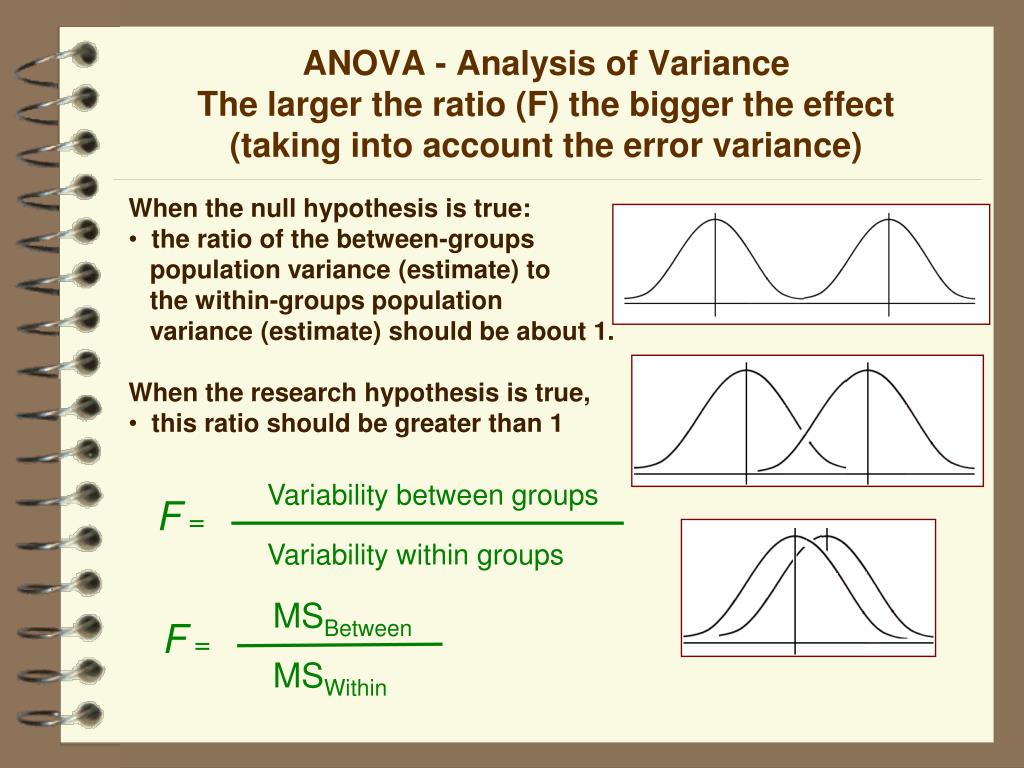 ANOVA - Analysis of Variance
The larger the ratio (F) the bigger the effect
(taking into account the error variance)

When the null hypothesis is true:
• the ratio of the between-groups population variance (estimate) to the within-groups population variance (estimate) should be about 1.

When the research hypothesis is true,
• this ratio should be greater than 1

$F = \frac{\text{Variability between groups}}{\text{Variability within groups}}$

$F = \frac{MS_{Between}}{MS_{Within}}$